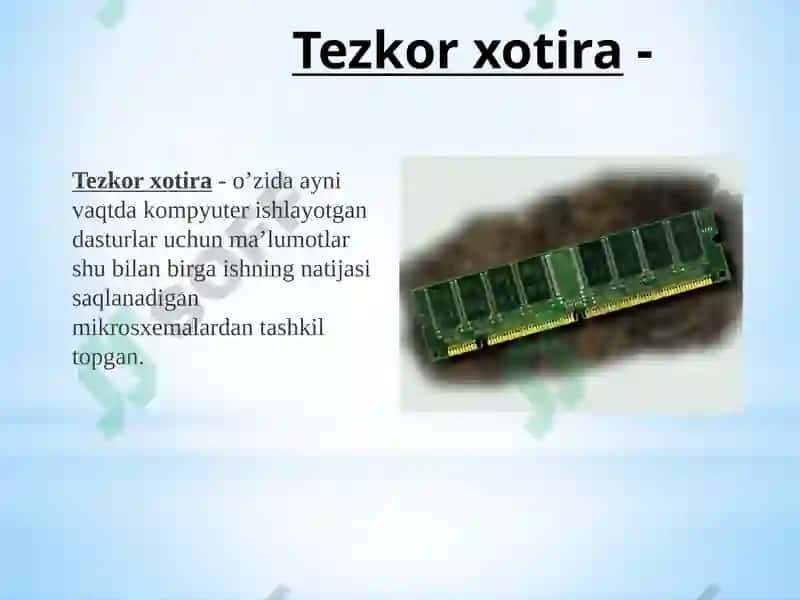 Tezkor xotira -

Tezkor xotira - o’zida ayni vaqtda kompyuter ishlayotgan dasturlar uchun ma’lumotlar shu bilan birga ishning natijasi saqlanadigan mikrosxemalardan tashkil topgan.